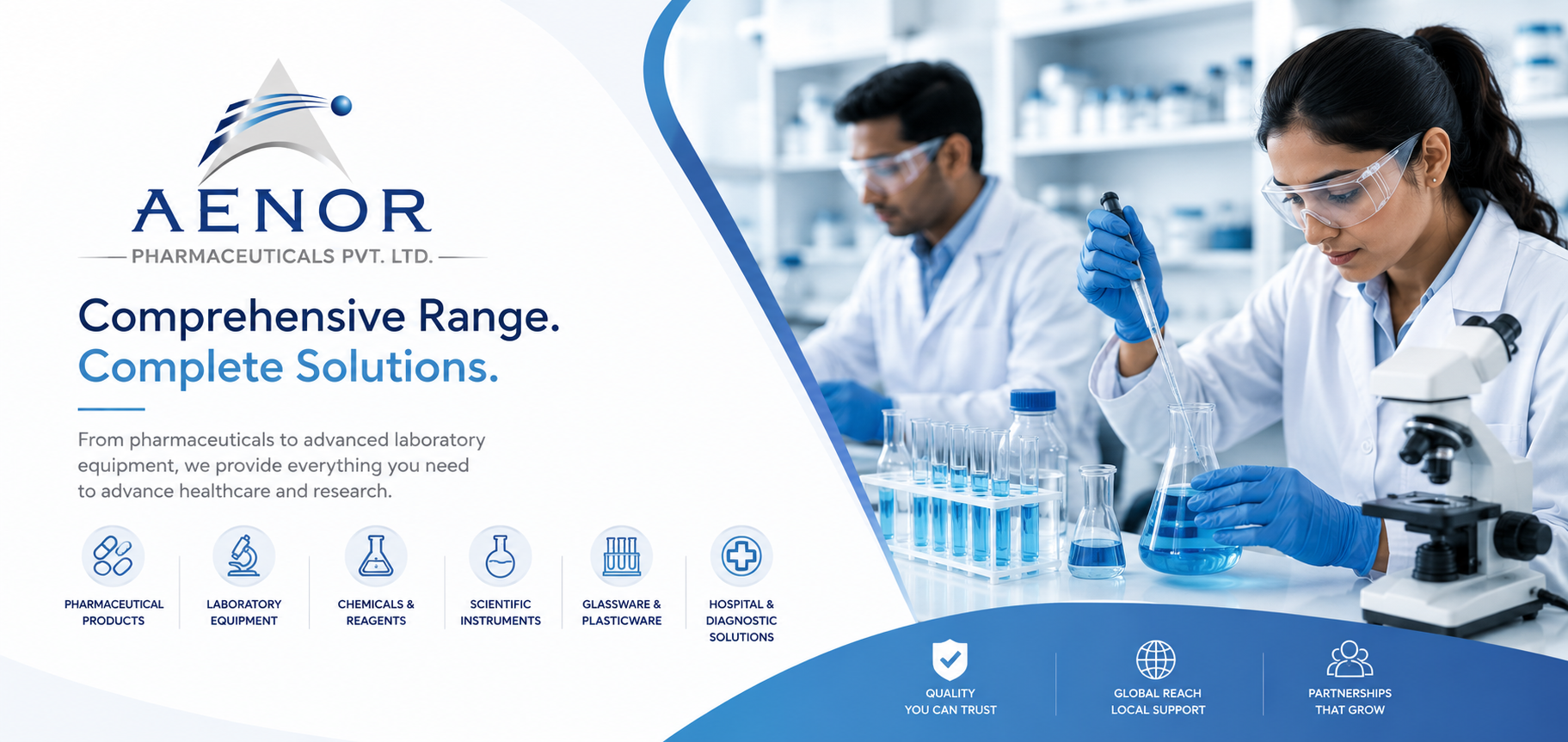 AENOR
PHARMACEUTICALS PVT. LTD.

Comprehensive Range.
Complete Solutions.

From pharmaceuticals to advanced laboratory equipment, we provide everything you need to advance healthcare and research.

PHARMACEUTICAL PRODUCTS

LABORATORY EQUIPMENT

CHEMICALS & REAGENTS

SCIENTIFIC INSTRUMENTS

GLASSWARE & PLASTICWARE

HOSPITAL & DIAGNOSTIC SOLUTIONS

QUALITY YOU CAN TRUST

GLOBAL REACH LOCAL SUPPORT

PARTNERSHIPS THAT GROW